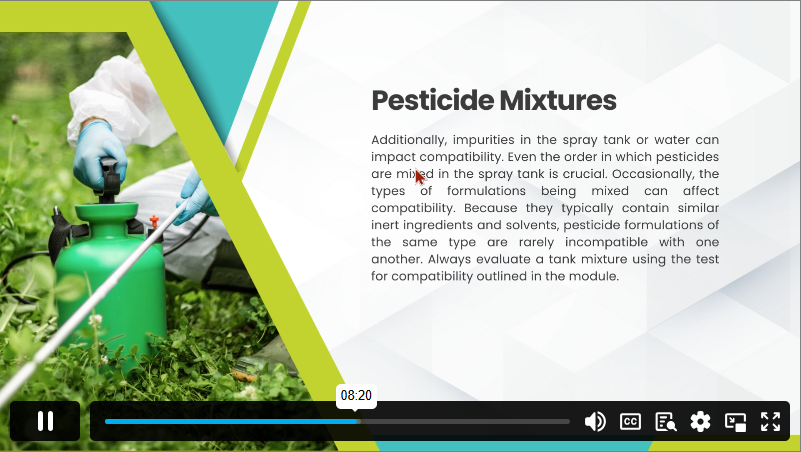 Pesticide Mixtures

Additionally, impurities in the spray tank or water can impact compatibility. Even the order in which pesticides are mixed in the spray tank is crucial. Occasionally, the types of formulations being mixed can affect compatibility. Because they typically contain similar inert ingredients and solvents, pesticide formulations of the same type are rarely incompatible with one another. Always evaluate a tank mixture using the test for compatibility outlined in the module.

08:20

CC